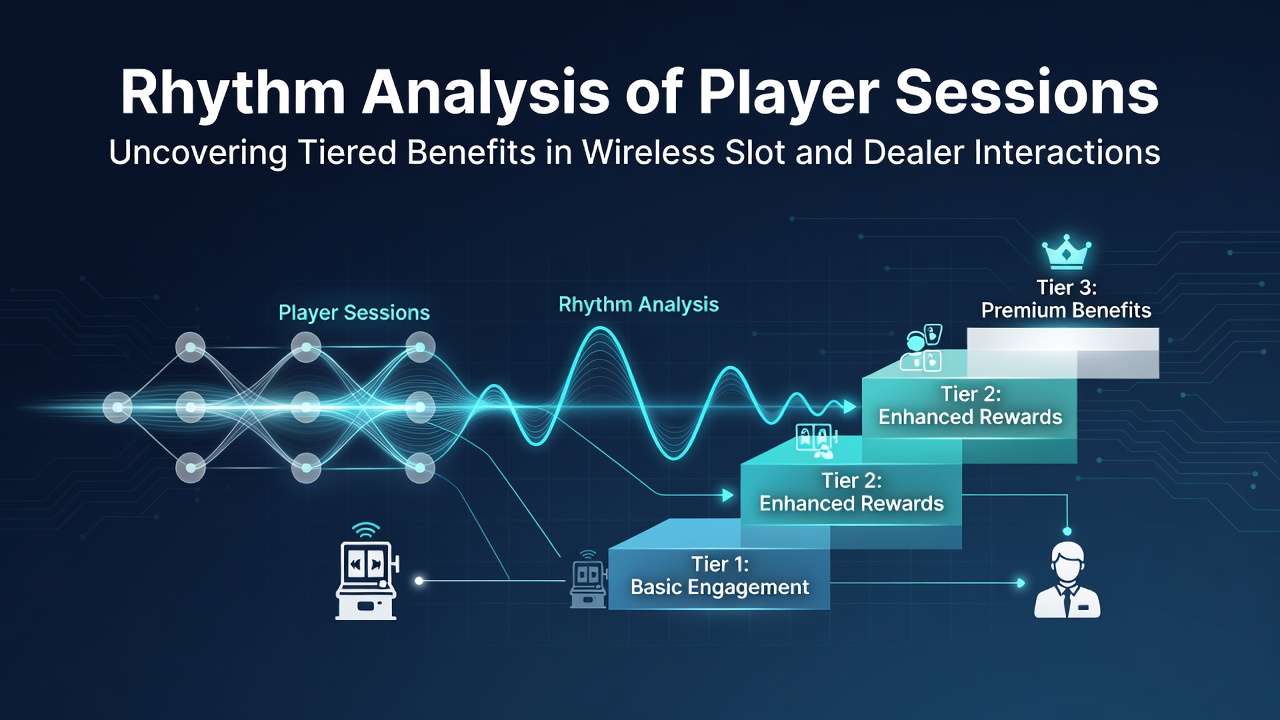 Rhythm Analysis of Player Sessions
Uncovering Tiered Benefits in Wireless Slot and Dealer Interactions

Player Sessions

Rhythm Analysis

Tier 3:
Premium Benefits

Tier 2:
Enhanced Rewards

Tier 2:
Enhanced Rewards

Tier 1:
Basic Engagement